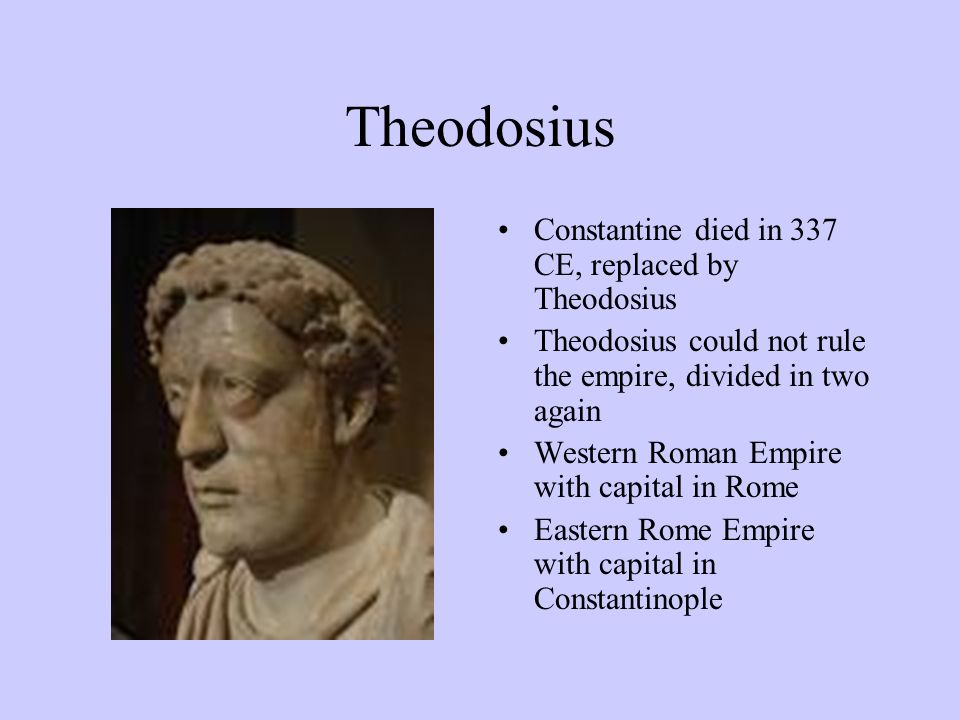 Theodosius

• Constantine died in 337 CE, replaced by Theodosius
• Theodosius could not rule the empire, divided in two again
• Western Roman Empire with capital in Rome
• Eastern Rome Empire with capital in Constantinople